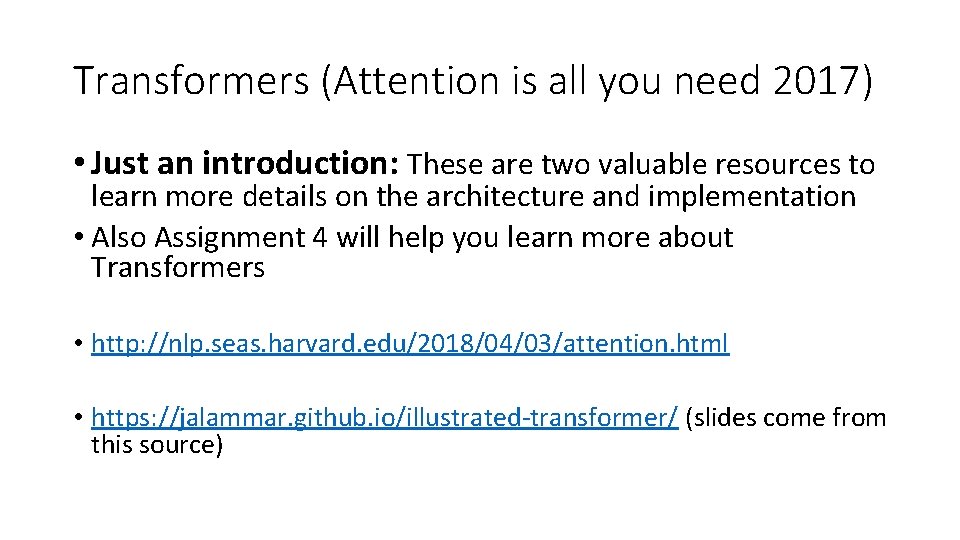 Transformers (Attention is all you need 2017)

• Just an introduction: These are two valuable resources to learn more details on the architecture and implementation

• Also Assignment 4 will help you learn more about Transformers

• http://nlp.seas.harvard.edu/2018/04/03/attention.html

• https://jalammar.github.io/illustrated-transformer/ (slides come from this source)